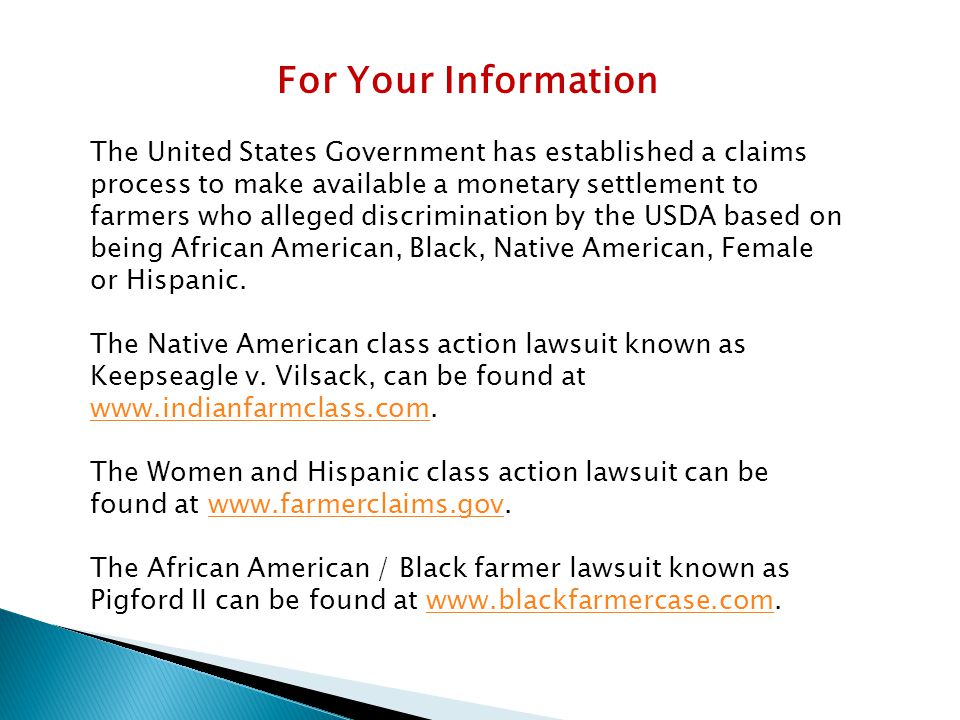 For Your Information

The United States Government has established a claims process to make available a monetary settlement to farmers who alleged discrimination by the USDA based on being African American, Black, Native American, Female or Hispanic.

The Native American class action lawsuit known as Keepseagle v. Vilsack, can be found at www.indianfarmclass.com.

The Women and Hispanic class action lawsuit can be found at www.farmerclaims.gov.

The African American / Black farmer lawsuit known as Pigford II can be found at www.blackfarmercase.com.